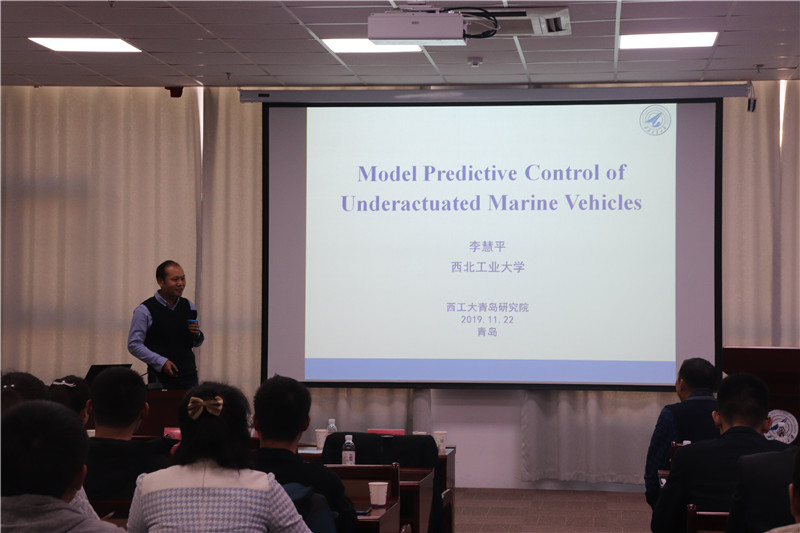 Model Predictive Control of Underactuated Marine Vehicles

李慧平
西北工业大学

西工大青岛研究院
2019. 11. 22
青岛